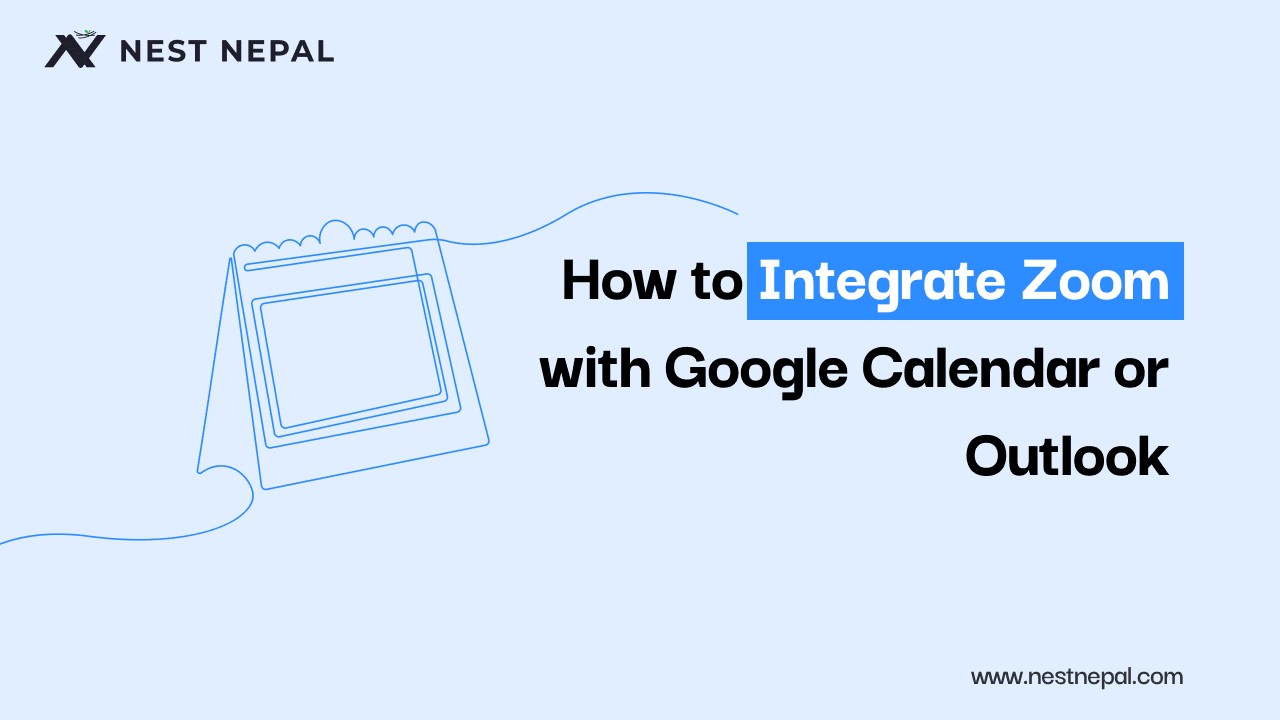 NEST NEPAL

How to Integrate Zoom with Google Calendar or Outlook

www.nestnepal.com